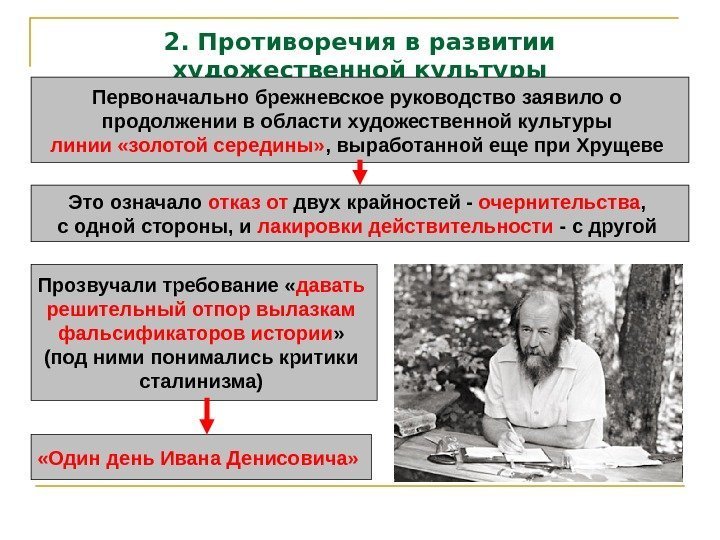 2. Противоречия в развитии художественной культуры

Первоначально брежневское руководство заявило о продолжении в области художественной культуры линии «золотой середины», выработанной еще при Хрущеве

Это означало отказ от двух крайностей - очернительства, с одной стороны, и лакировки действительности - с другой

Прозвучали требование «давать решительный отпор вылазкам фальсификаторов истории» (под ними понимались критики сталинизма)

«Один день Ивана Денисовича»